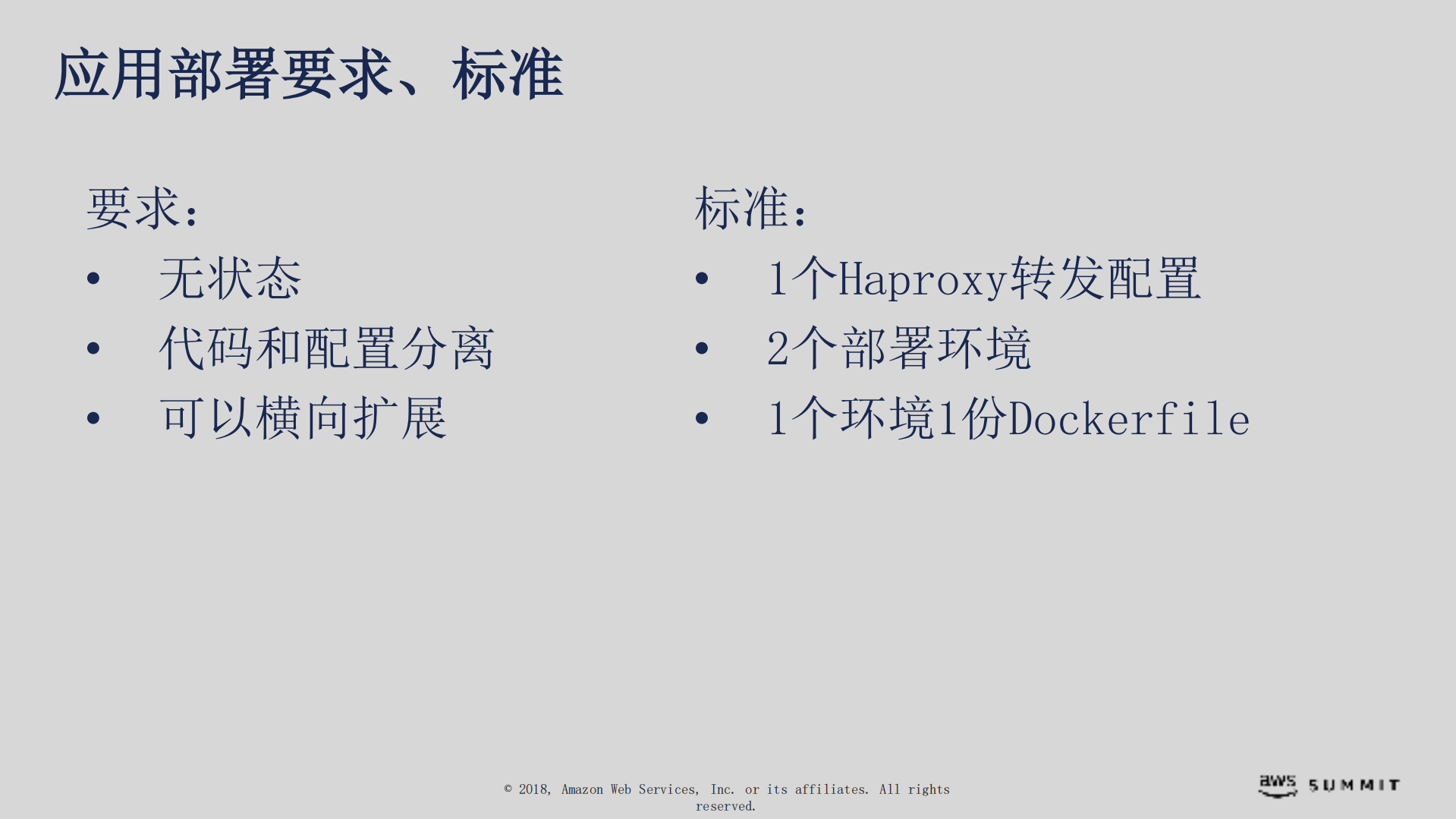 应用部署要求、标准

要求:
• 无状态
• 代码和配置分离
• 可以横向扩展

标准:
• 1个Haproxy转发配置
• 2个部署环境
• 1个环境1份Dockerfile

© 2018, Amazon Web Services, Inc. or its affiliates. All rights reserved.

aws SUMMIT